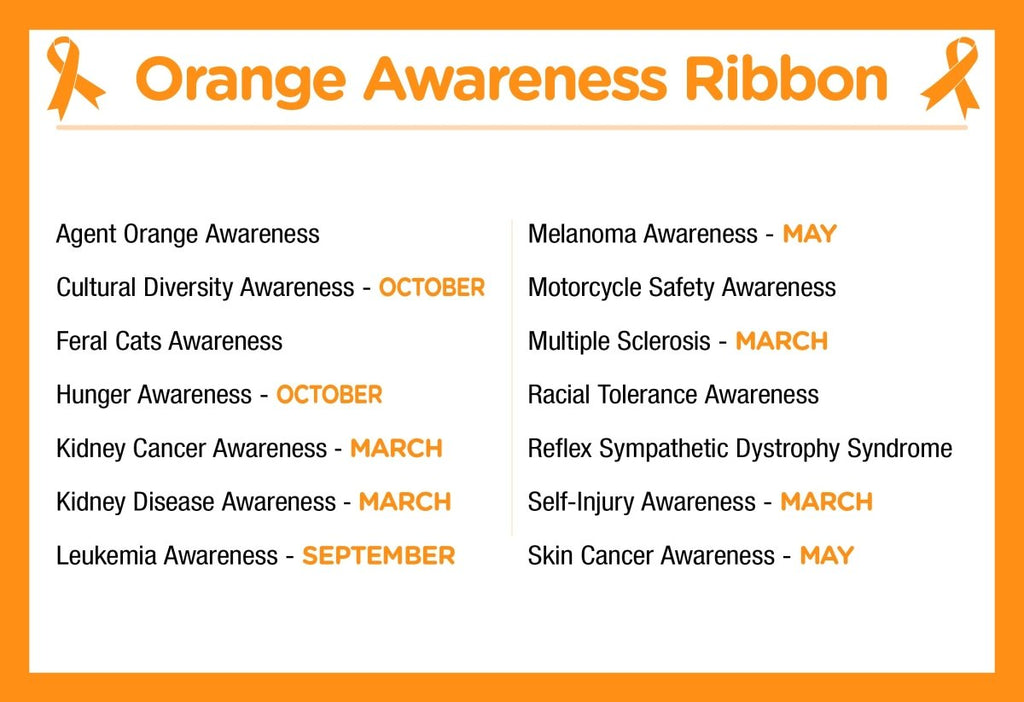 Orange Awareness Ribbon

Agent Orange Awareness

Cultural Diversity Awareness - OCTOBER

Feral Cats Awareness

Hunger Awareness - OCTOBER

Kidney Cancer Awareness - MARCH

Kidney Disease Awareness - MARCH

Leukemia Awareness - SEPTEMBER

Melanoma Awareness - MAY

Motorcycle Safety Awareness

Multiple Sclerosis - MARCH

Racial Tolerance Awareness

Reflex Sympathetic Dystrophy Syndrome

Self-Injury Awareness - MARCH

Skin Cancer Awareness - MAY